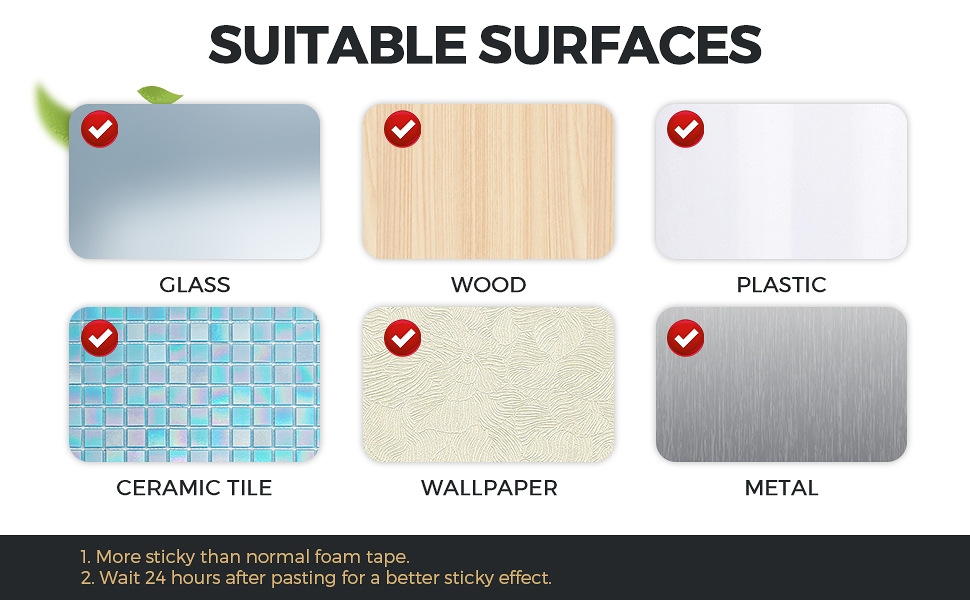 SUITABLE SURFACES

GLASS

WOOD

PLASTIC

CERAMIC TILE

WALLPAPER

METAL

1. More sticky than normal foam tape.
2. Wait 24 hours after pasting for a better sticky effect.